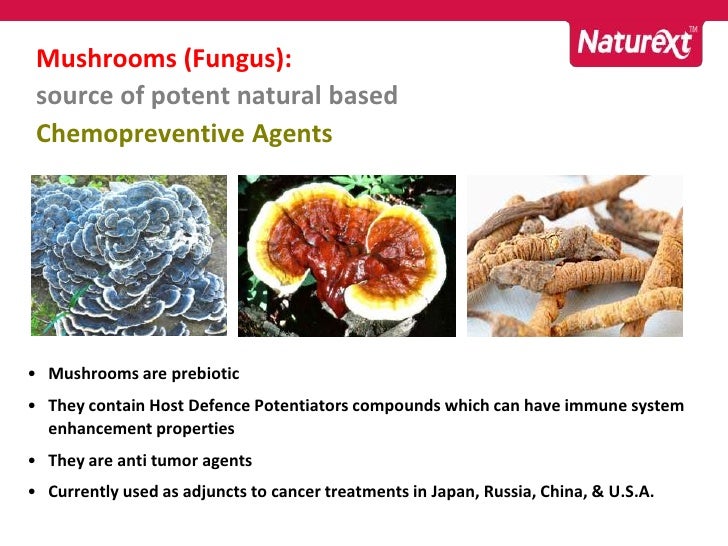 Naturext™

Mushrooms (Fungus):
source of potent natural based
Chemopreventive Agents

• Mushrooms are prebiotic
• They contain Host Defence Potentiators compounds which can have immune system enhancement properties
• They are anti tumor agents
• Currently used as adjuncts to cancer treatments in Japan, Russia, China, & U.S.A.